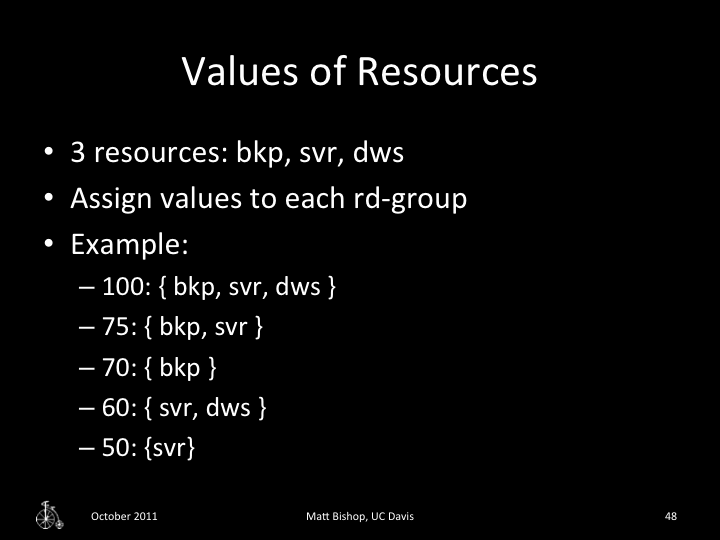 Values of Resources

• 3 resources: bkp, svr, dws
• Assign values to each rd-group
• Example:
– 100: { bkp, svr, dws }
– 75: { bkp, svr }
– 70: { bkp }
– 60: { svr, dws }
– 50: {svr}

October 2011 Matt Bishop, UC Davis 48